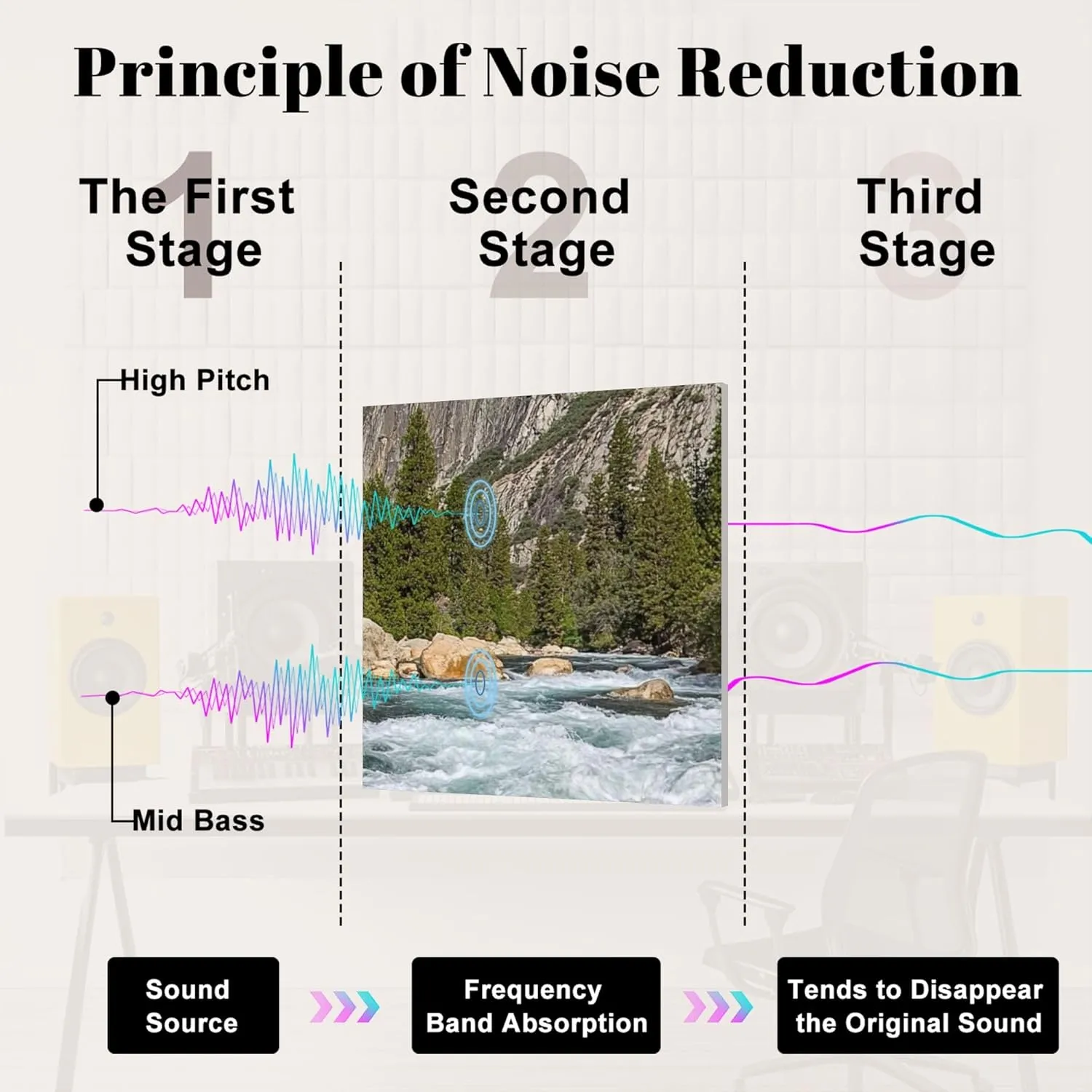 Principle of Noise Reduction

1 The First Stage

2 Second Stage

3 Third Stage

High Pitch

Mid Bass

Sound Source

Frequency Band Absorption

Tends to Disappear the Original Sound